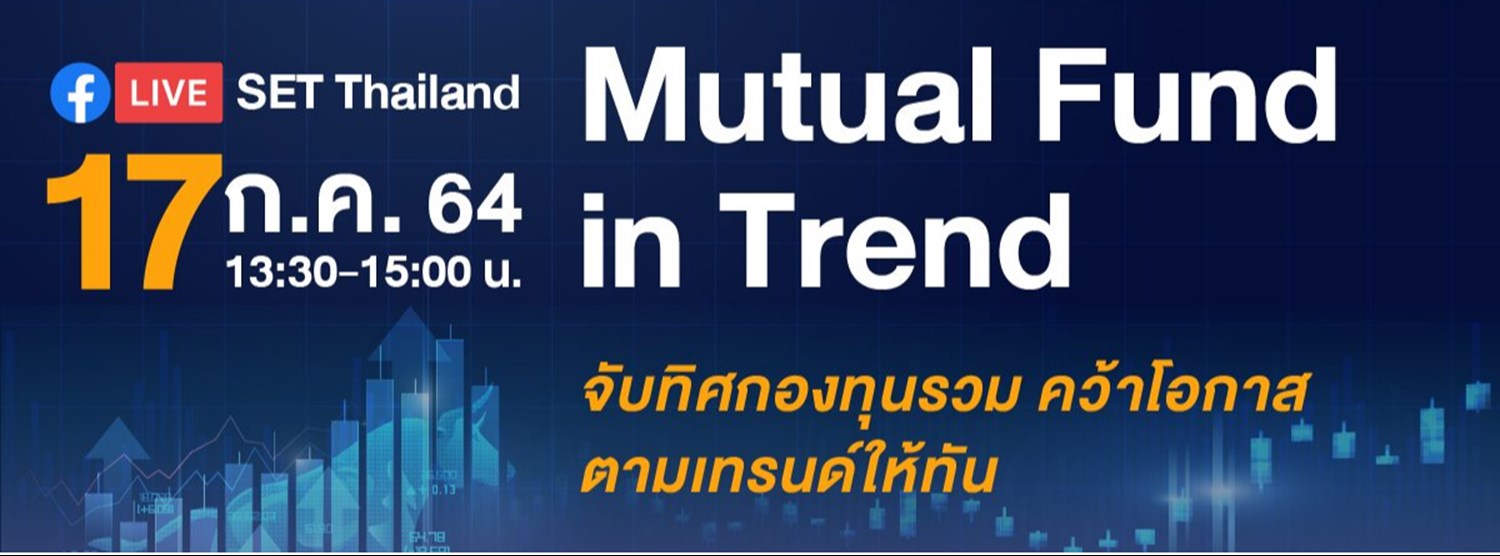 LIVE SET Thailand

17 ก.ค. 64
13:30–15:00 น.

Mutual Fund in Trend

จับทิศกองทุนรวม คว้าโอกาส ตามเทรนด์ให้ทัน